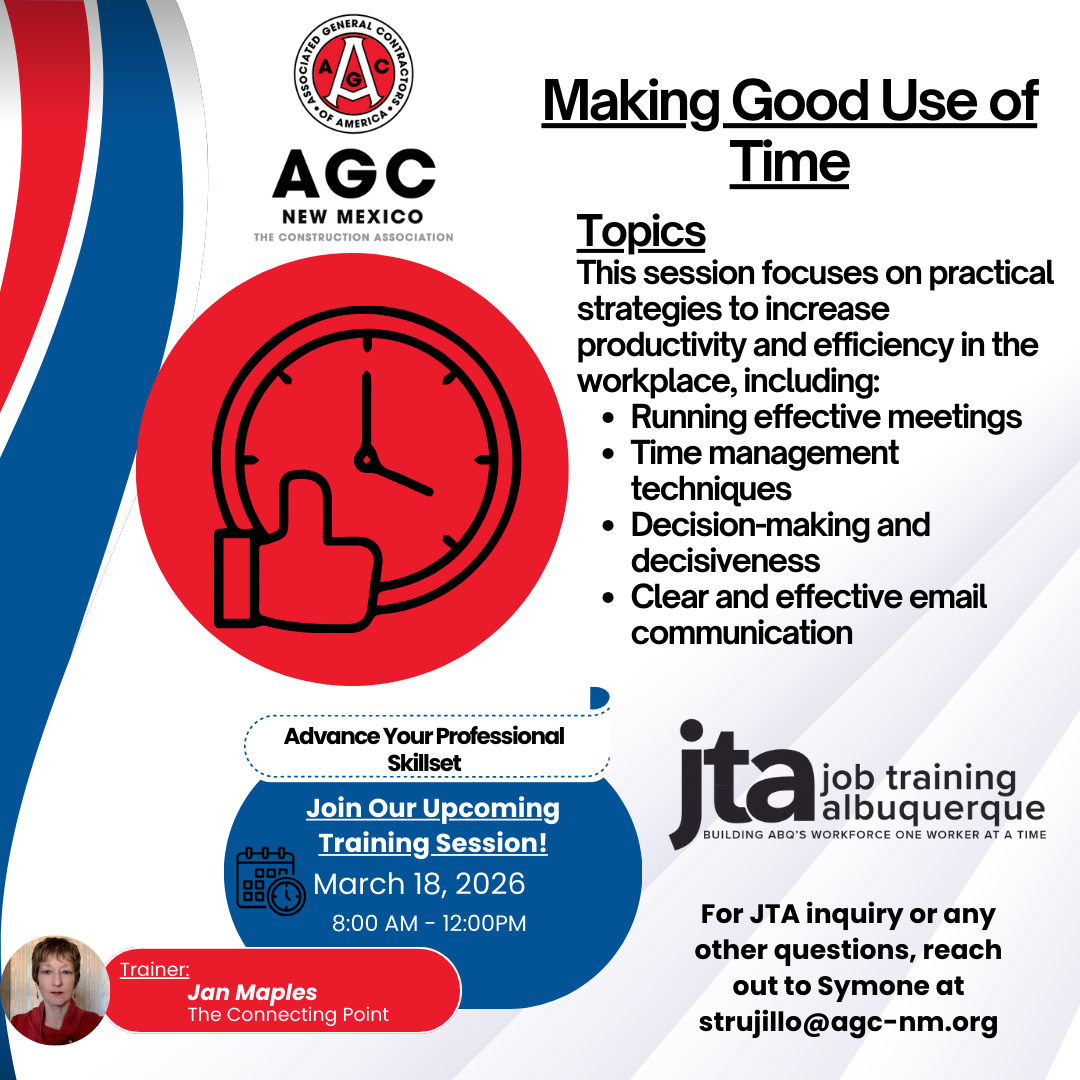 ASSOCIATED GENERAL CONTRACTORS OF AMERICA
AGC

AGC
NEW MEXICO
THE CONSTRUCTION ASSOCIATION

Making Good Use of Time

Topics
This session focuses on practical strategies to increase productivity and efficiency in the workplace, including:
- Running effective meetings
- Time management techniques
- Decision-making and decisiveness
- Clear and effective email communication

Advance Your Professional Skillset

Join Our Upcoming Training Session!
March 18, 2026
8:00 AM - 12:00PM

Trainer:
Jan Maples
The Connecting Point

jta job training albuquerque
BUILDING ABQ'S WORKFORCE ONE WORKER AT A TIME

For JTA inquiry or any other questions, reach out to Symone at strujillo@agc-nm.org